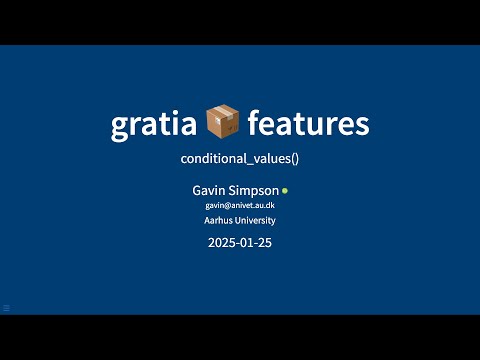 gratia 📦 features

conditional_values()

Gavin Simpson

gavin@anivet.au.dk

Aarhus University

2025-01-25